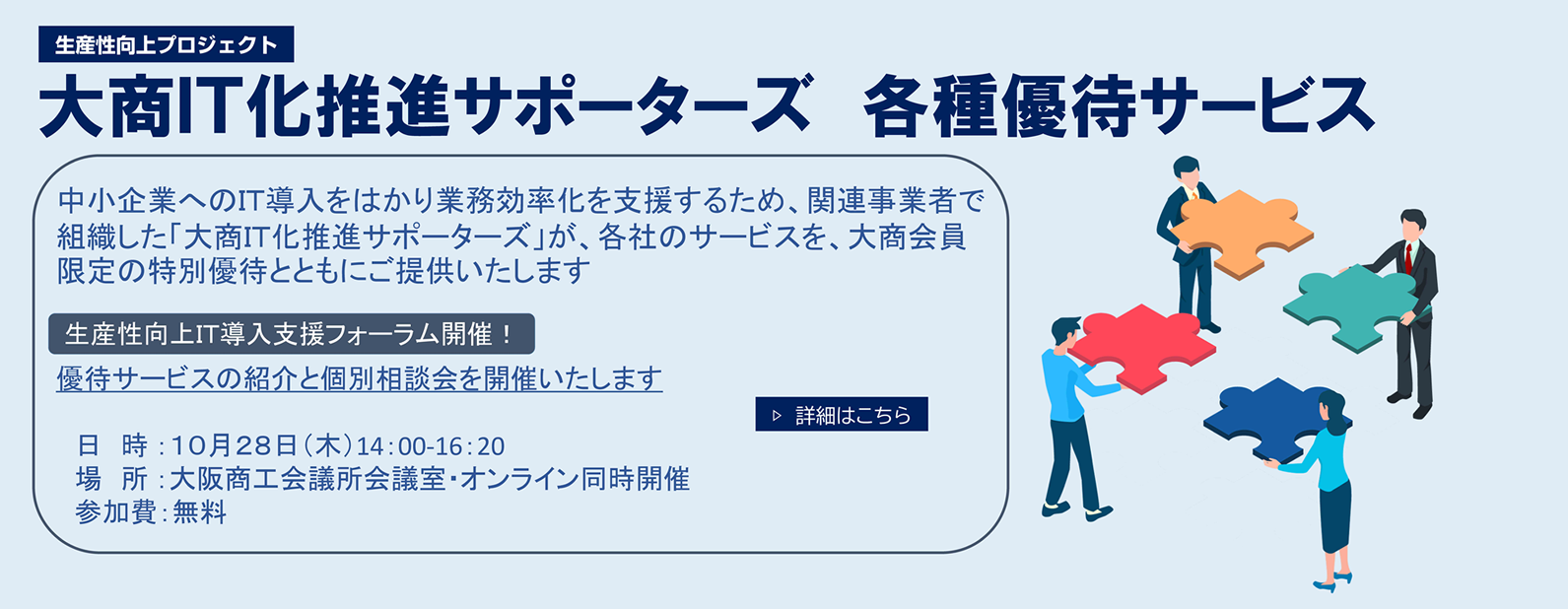 生産性向上プロジェクト

大商IT化推進サポーターズ　各種優待サービス

中小企業へのIT導入をはかり業務効率化を支援するため、関連事業者で組織した「大商IT化推進サポーターズ」が、各社のサービスを、大商会員限定の特別優待とともにご提供いたします

生産性向上IT導入支援フォーラム開催！

優待サービスの紹介と個別相談会を開催いたします

▷ 詳細はこちら

日　時：10月28日（木）14：00-16：20
場　所：大阪商工会議所会議室・オンライン同時開催
参加費：無料